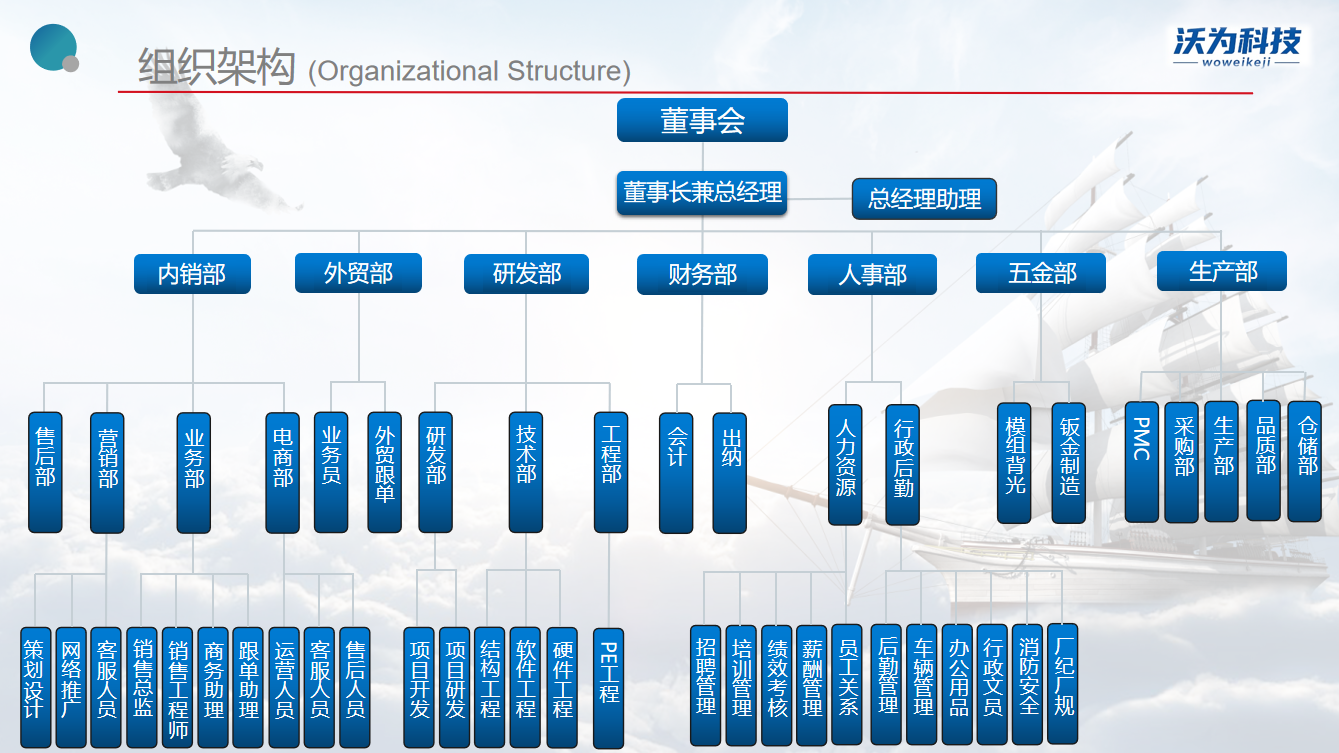 组织架构 (Organizational Structure)

沃为科技
woweikeji

董事会

董事长兼总经理

总经理助理

内销部
外贸部
研发部
财务部
人事部
五金部
生产部

售后部
营销部
业务部
电商部
业务员
外贸跟单
研发部
技术部
工程部
会计
出纳
人力资源
行政后勤
模组背光
钣金制造
PMC
采购部
生产部
品质部
仓储部

策划设计
网络推广
客服人员
销售总监
销售工程师
商务助理
跟单助理
运营人员
客服人员
售后人员
项目开发
项目研发
结构工程
软件工程
硬件工程
PE工程
招聘管理
培训管理
绩效考核
薪酬管理
员工关系
后勤管理
车辆管理
办公用品
行政文员
消防安全
厂纪厂规